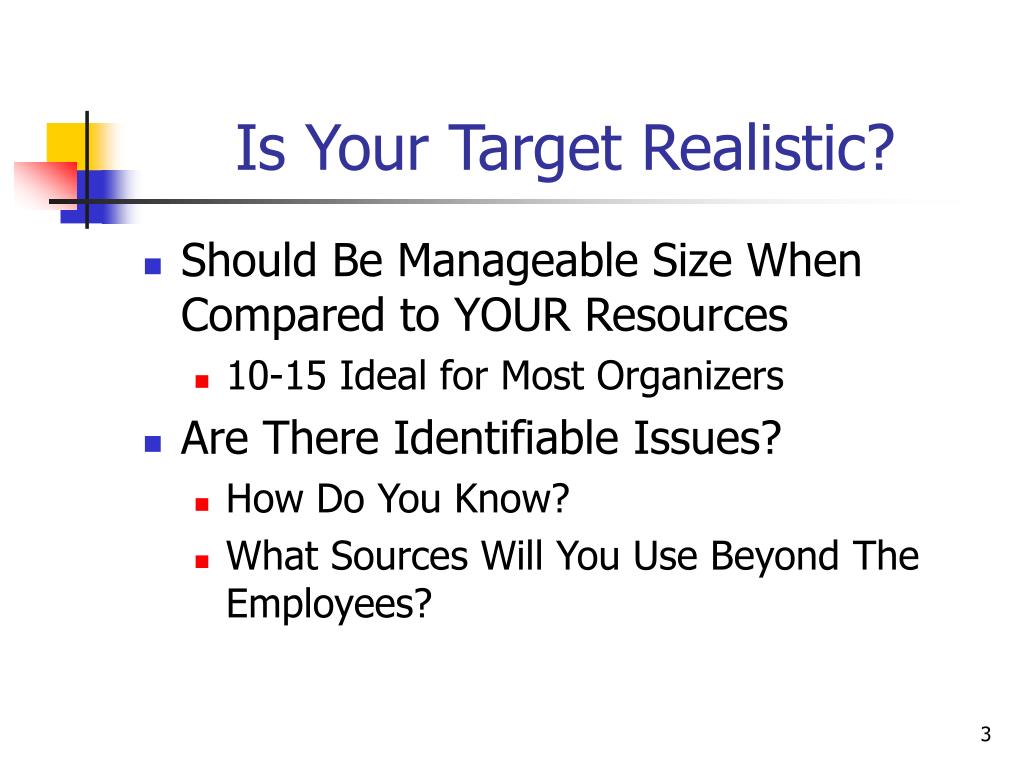 Is Your Target Realistic?

- Should Be Manageable Size When Compared to YOUR Resources
  - 10-15 Ideal for Most Organizers
- Are There Identifiable Issues?
  - How Do You Know?
  - What Sources Will You Use Beyond The Employees?

3